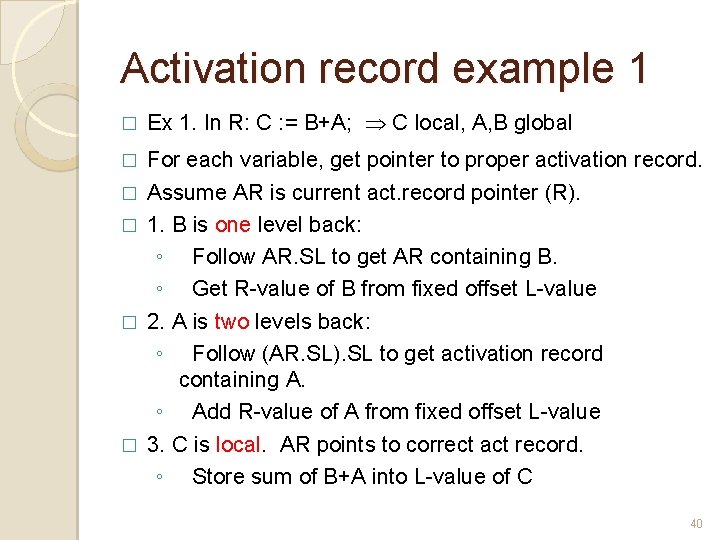 Activation record example 1

□ Ex 1. In R: C := B+A; $\Rightarrow$ C local, A,B global

□ For each variable, get pointer to proper activation record.

□ Assume AR is current act.record pointer (R).

□ 1. B is one level back:

◦ Follow AR.SL to get AR containing B.

◦ Get R-value of B from fixed offset L-value

□ 2. A is two levels back:

◦ Follow (AR.SL).SL to get activation record containing A.

◦ Add R-value of A from fixed offset L-value

□ 3. C is local. AR points to correct act record.

◦ Store sum of B+A into L-value of C

40